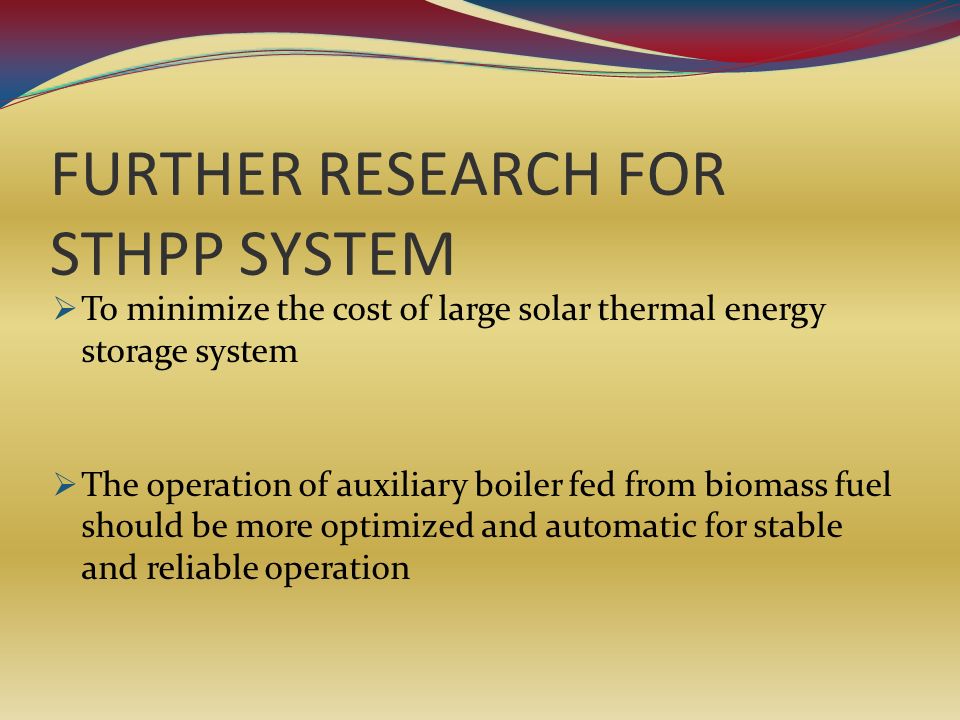 FURTHER RESEARCH FOR STHPP SYSTEM

➢ To minimize the cost of large solar thermal energy storage system

➢ The operation of auxiliary boiler fed from biomass fuel should be more optimized and automatic for stable and reliable operation